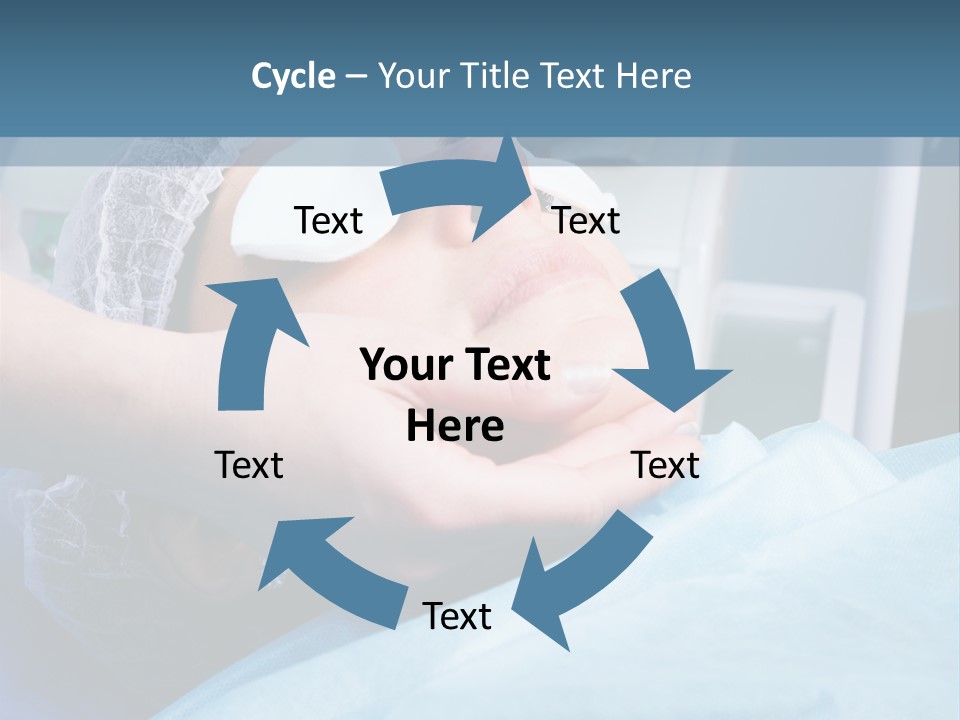 Cycle – Your Title Text Here

Text

Text

Your Text Here

Text

Text

Text